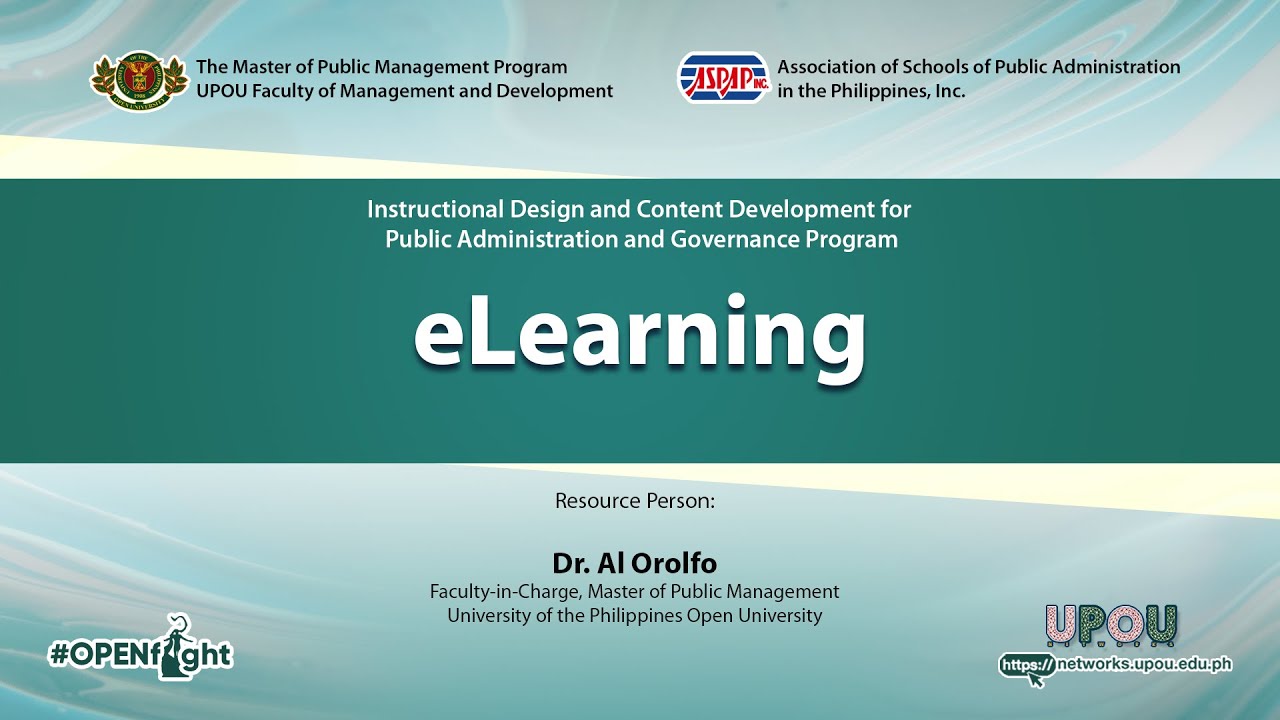 The Master of Public Management Program
UPOU Faculty of Management and Development

ASPAP INC.

Association of Schools of Public Administration in the Philippines, Inc.

Instructional Design and Content Development for Public Administration and Governance Program

eLearning

Resource Person:

Dr. Al Orolfo
Faculty-in-Charge, Master of Public Management
University of the Philippines Open University

#OPENfight

UPOU
https://networks.upou.edu.ph